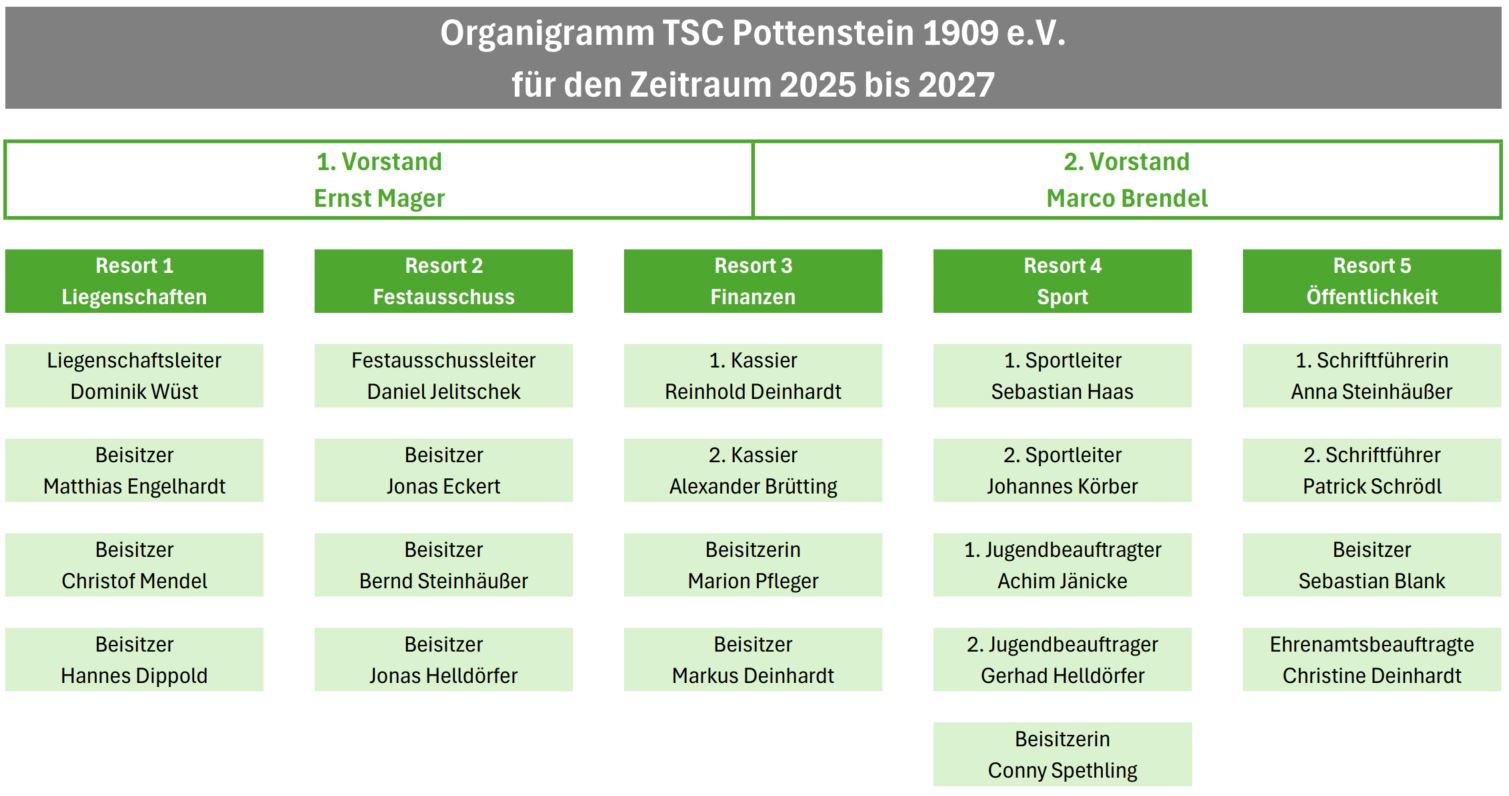 Organigramm TSC Pottenstein 1909 e.V.
für den Zeitraum 2025 bis 2027

1. Vorstand
Ernst Mager

2. Vorstand
Marco Brendel

Resort 1
Liegenschaften

Liegenschaftsleiter
Dominik Wüst

Beisitzer
Matthias Engelhardt

Beisitzer
Christof Mendel

Beisitzer
Hannes Dippold

Resort 2
Festausschuss

Festausschussleiter
Daniel Jelitschek

Beisitzer
Jonas Eckert

Beisitzer
Bernd Steinhäußer

Beisitzer
Jonas Helldörfer

Resort 3
Finanzen

1. Kassier
Reinhold Deinhardt

2. Kassier
Alexander Brütting

Beisitzerin
Marion Pfleger

Beisitzer
Markus Deinhardt

Resort 4
Sport

1. Sportleiter
Sebastian Haas

2. Sportleiter
Johannes Körber

1. Jugendbeauftragter
Achim Jänicke

2. Jugendbeauftrager
Gerhad Helldörfer

Beisitzerin
Conny Spethling

Resort 5
Öffentlichkeit

1. Schriftführerin
Anna Steinhäußer

2. Schriftführer
Patrick Schrödl

Beisitzer
Sebastian Blank

Ehrenamtsbeauftragte
Christine Deinhardt